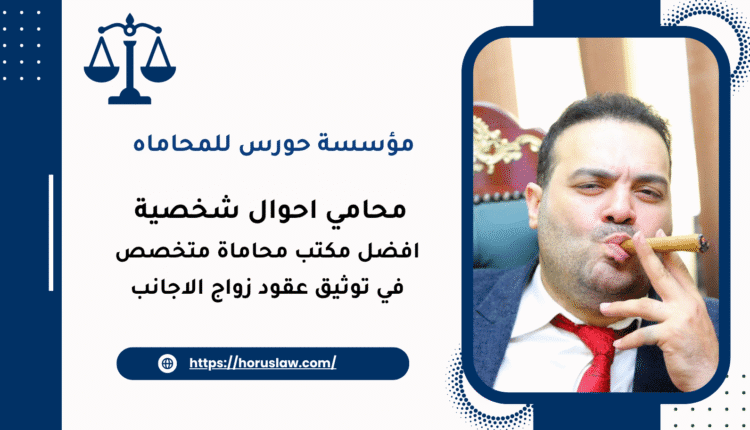 مؤسسة حورس للمحاماه

محامي احوال شخصية

افضل مكتب محاماة متخصص في توثيق عقود زواج الاجانب

https://horuslaw.com/